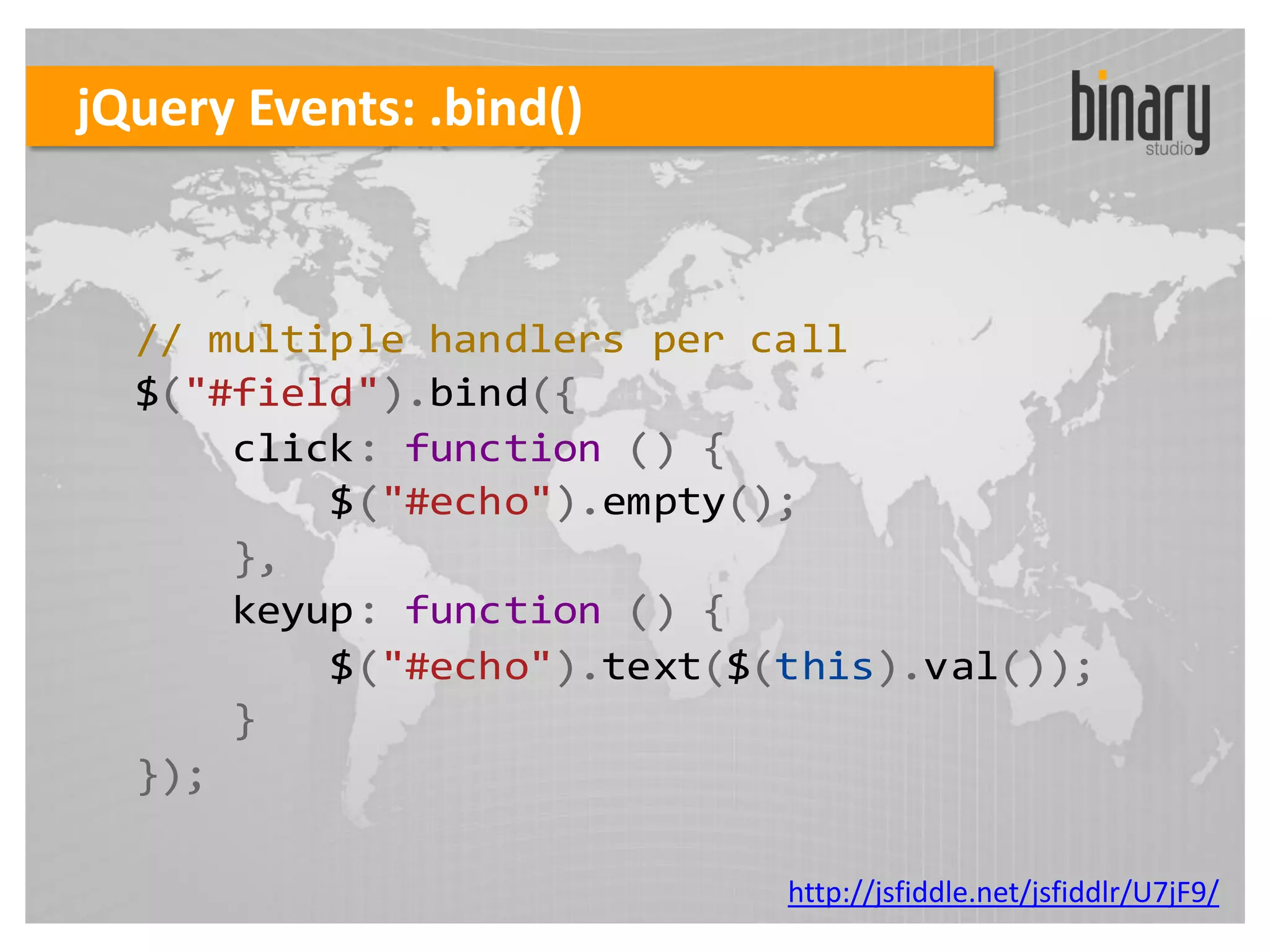 jQuery Events: .bind()

binary studio

// multiple handlers per call
$("#field").bind({
    click: function () {
        $("#echo").empty();
    },
    keyup: function () {
        $("#echo").text($(this).val());
    }
});

http://jsfiddle.net/jsfiddlr/U7jF9/